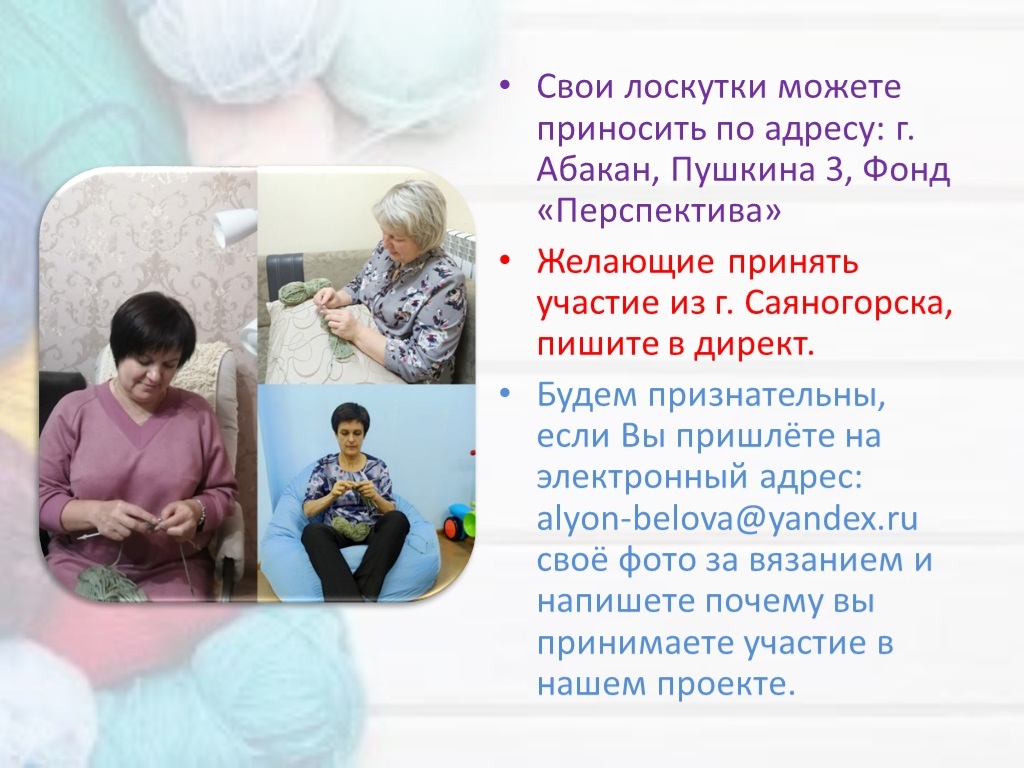 • Свои лоскутки можете приносить по адресу: г. Абакан, Пушкина 3, Фонд «Перспектива»

• Желающие принять участие из г. Саяногорска, пишите в директ.

• Будем признательны, если Вы пришлёте на электронный адрес: alyon-belova@yandex.ru своё фото за вязанием и напишете почему вы принимаете участие в нашем проекте.